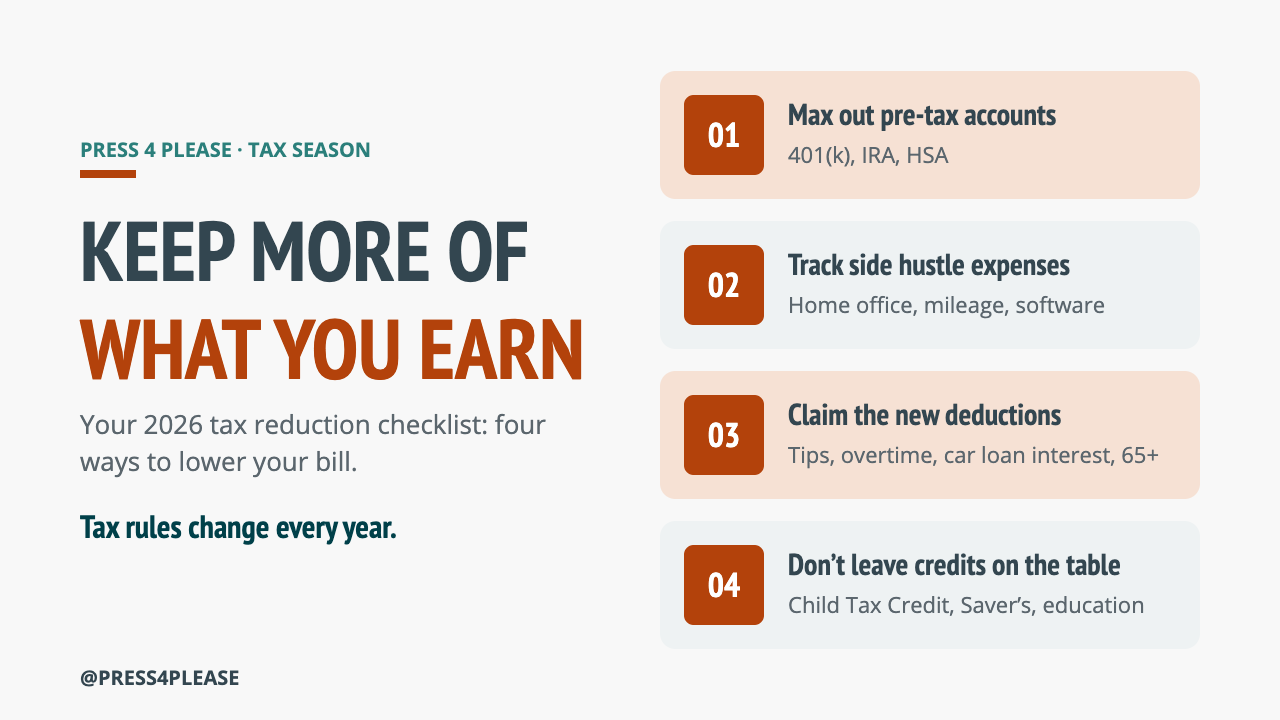 PRESS 4 PLEASE · TAX SEASON

KEEP MORE OF
WHAT YOU EARN

Your 2026 tax reduction checklist: four ways to lower your bill.

Tax rules change every year.

@PRESS4PLEASE

01
Max out pre-tax accounts
401(k), IRA, HSA

02
Track side hustle expenses
Home office, mileage, software

03
Claim the new deductions
Tips, overtime, car loan interest, 65+

04
Don't leave credits on the table
Child Tax Credit, Saver's, education